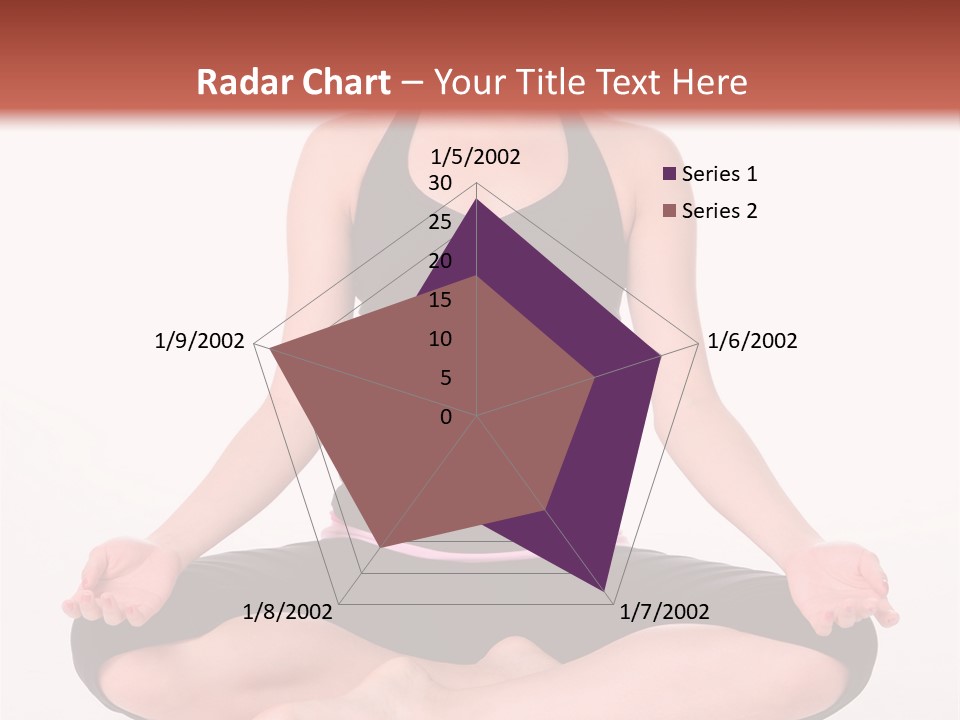 Radar Chart – Your Title Text Here

1/5/2002
30
25
20
15
10
5
0
1/6/2002
1/7/2002
1/8/2002
1/9/2002

Series 1
Series 2